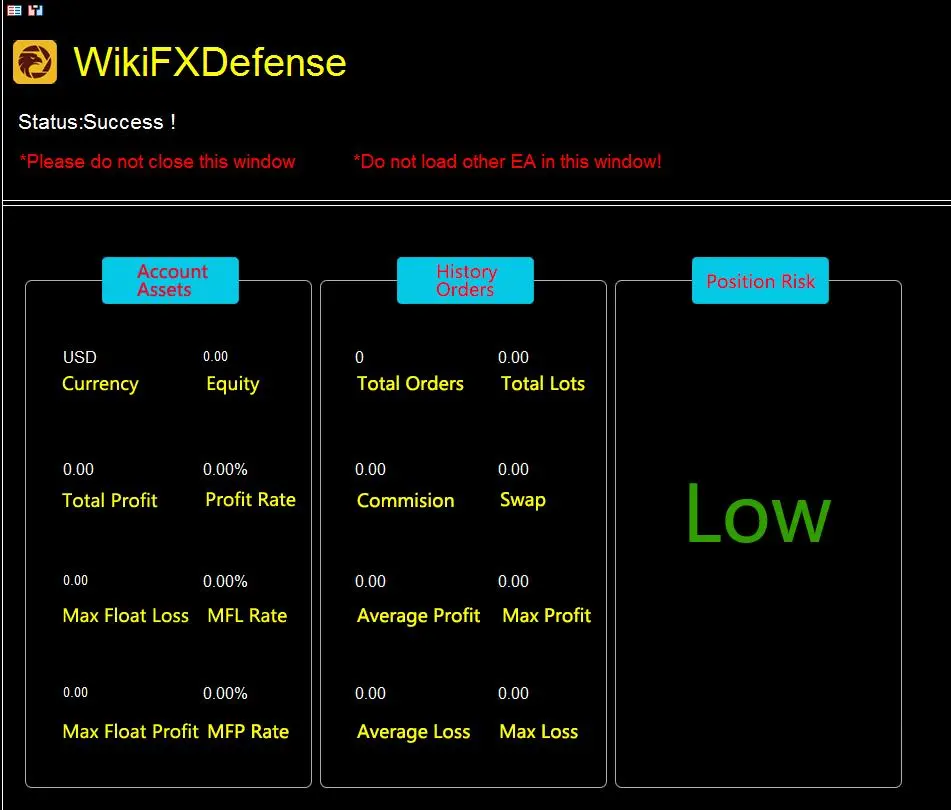 WikiFXDefense

Status:Success !

*Please do not close this window

*Do not load other EA in this window!

Account Assets

USD
Currency

0.00
Equity

0.00
Total Profit

0.00%
Profit Rate

0.00
Max Float Loss

0.00%
MFL Rate

0.00
Max Float Profit

0.00%
MFP Rate

History Orders

0
Total Orders

0.00
Total Lots

0.00
Commision

0.00
Swap

0.00
Average Profit

0.00
Max Profit

0.00
Average Loss

0.00
Max Loss

Position Risk

Low